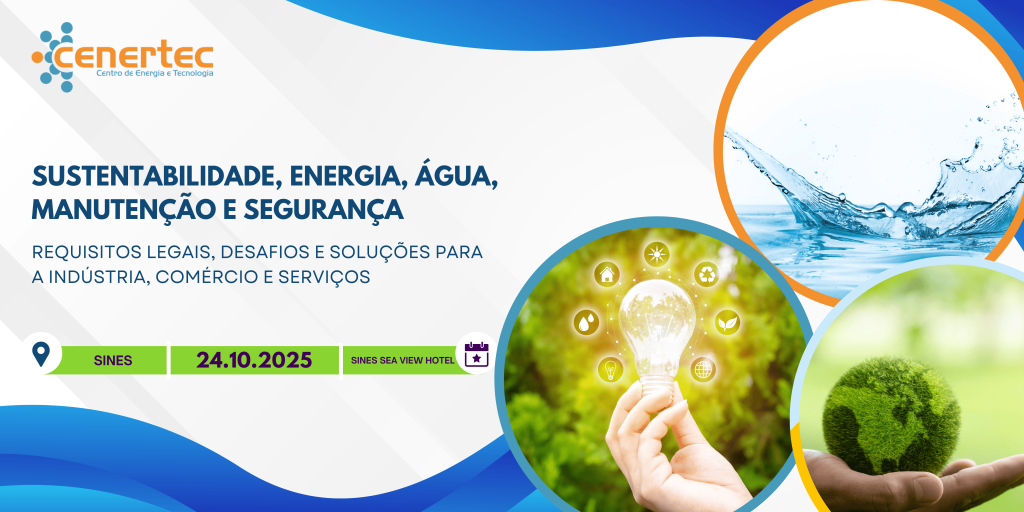 cenertec
Centro de Energia e Tecnologia

SUSTENTABILIDADE, ENERGIA, ÁGUA, MANUTENÇÃO E SEGURANÇA

REQUISITOS LEGAIS, DESAFIOS E SOLUÇÕES PARA A INDÚSTRIA, COMÉRCIO E SERVIÇOS

SINES

24.10.2025

SINES SEA VIEW HOTEL